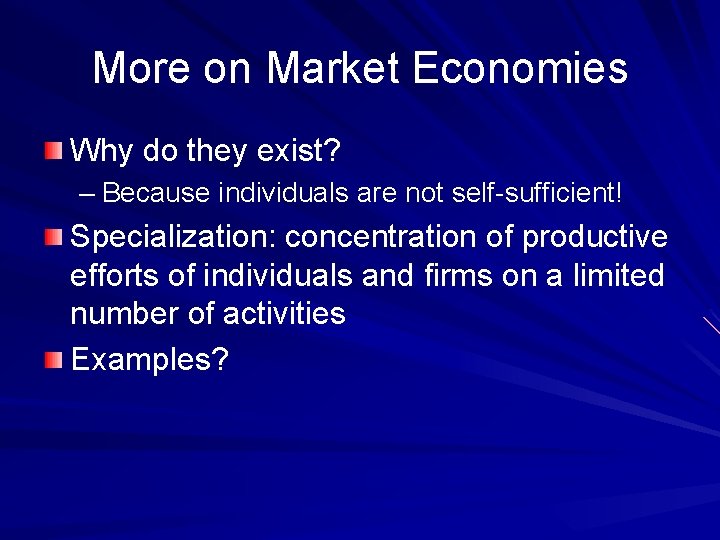 More on Market Economies

Why do they exist?

– Because individuals are not self-sufficient!

Specialization: concentration of productive efforts of individuals and firms on a limited number of activities

Examples?